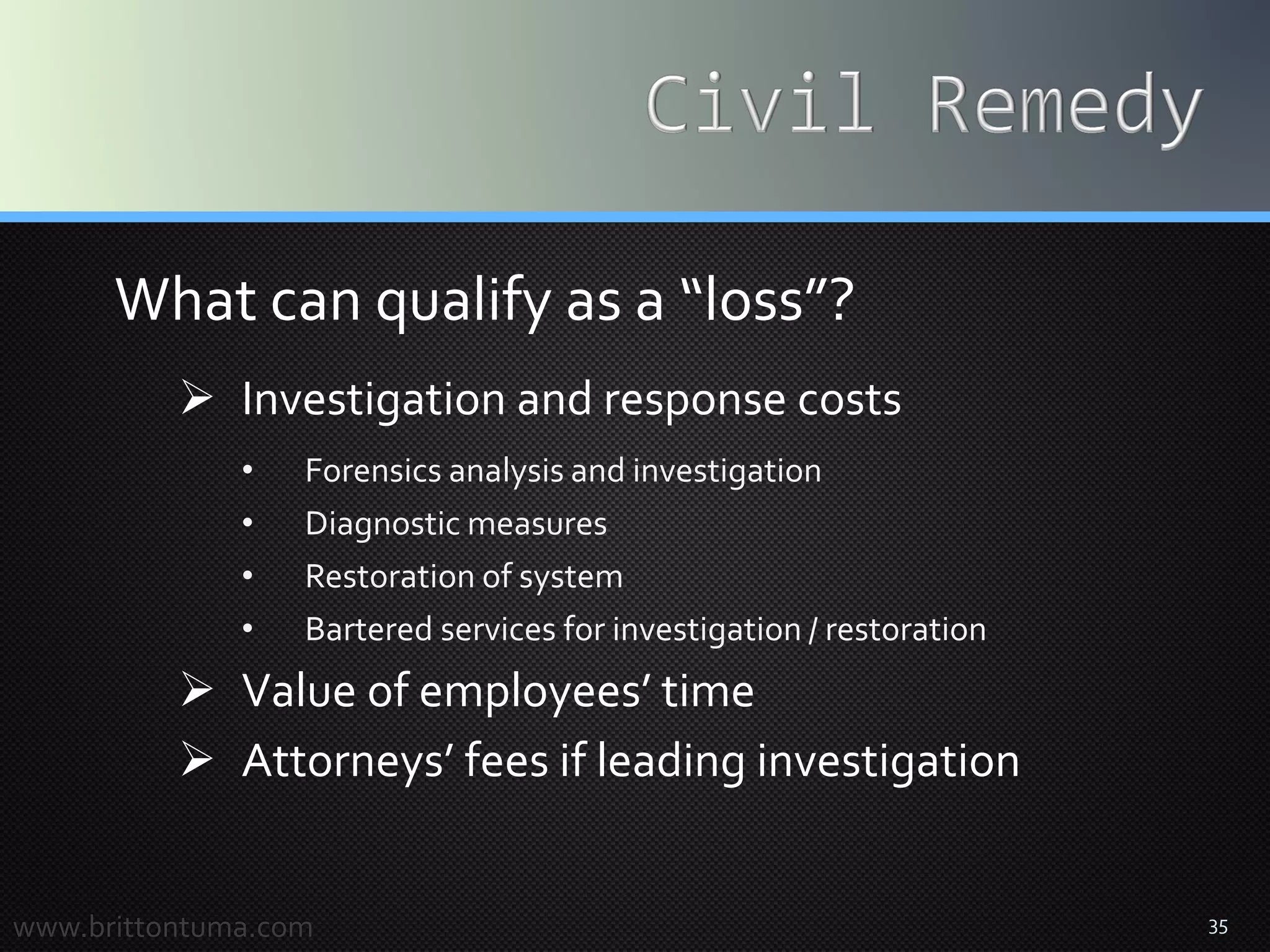 Civil Remedy

What can qualify as a “loss”?

➢ Investigation and response costs

• Forensics analysis and investigation
• Diagnostic measures
• Restoration of system
• Bartered services for investigation / restoration

➢ Value of employees’ time

➢ Attorneys’ fees if leading investigation

www.brittontuma.com

35